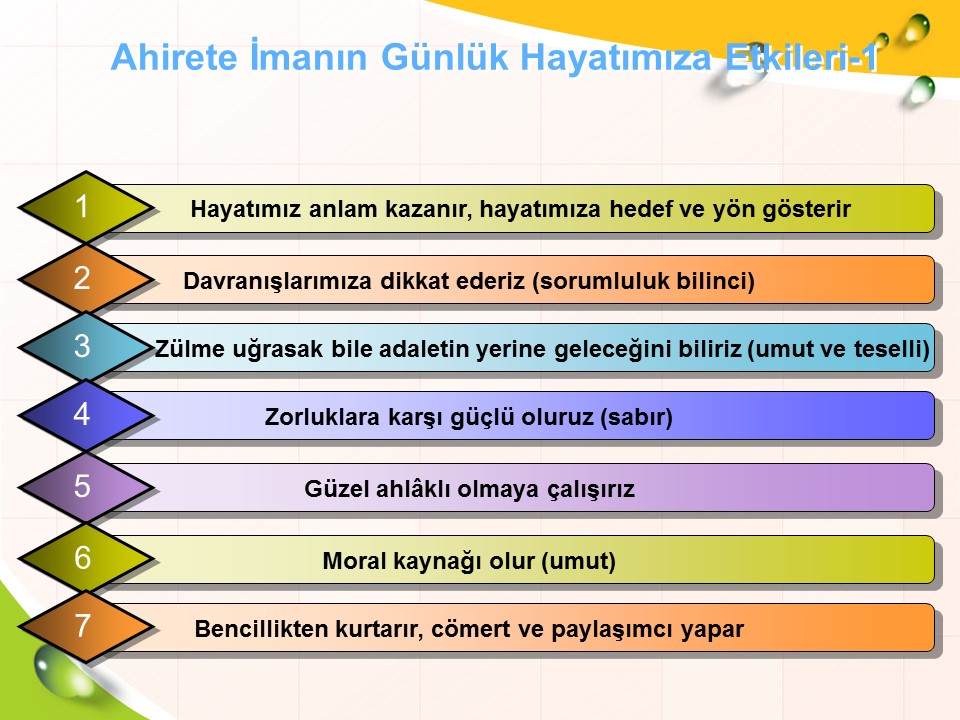 Ahirete İmanın Günlük Hayatımıza Etkileri-1

1 Hayatımız anlam kazanır, hayatımıza hedef ve yön gösterir

2 Davranışlarımıza dikkat ederiz (sorumluluk bilinci)

3 Zülme uğrasak bile adaletin yerine geleceğini biliriz (umut ve teselli)

4 Zorluklara karşı güçlü oluruz (sabır)

5 Güzel ahlâklı olmaya çalışırız

6 Moral kaynağı olur (umut)

7 Bencillikten kurtarır, cömert ve paylaşımcı yapar